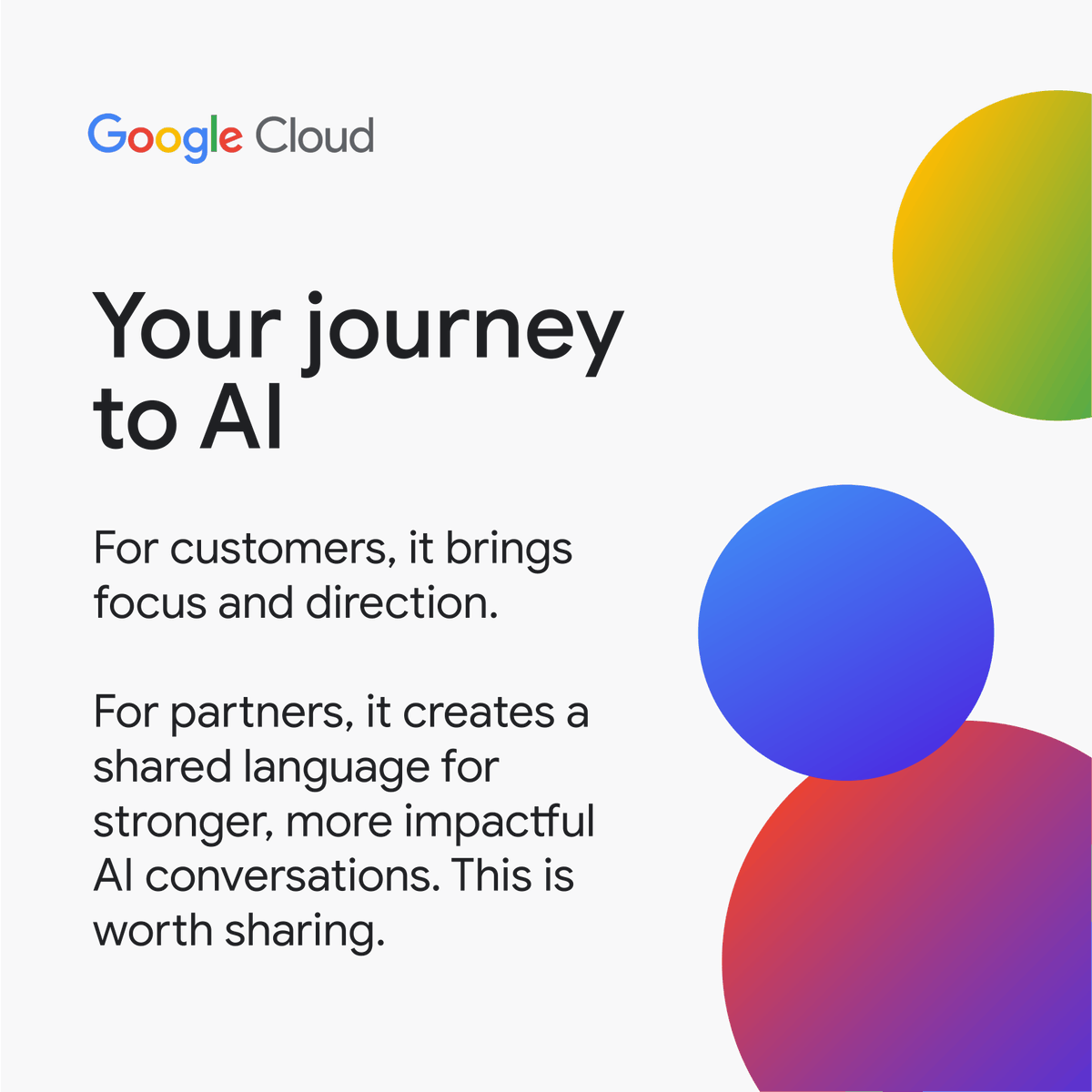 Google Cloud

Your journey to AI

For customers, it brings focus and direction.

For partners, it creates a shared language for stronger, more impactful AI conversations. This is worth sharing.